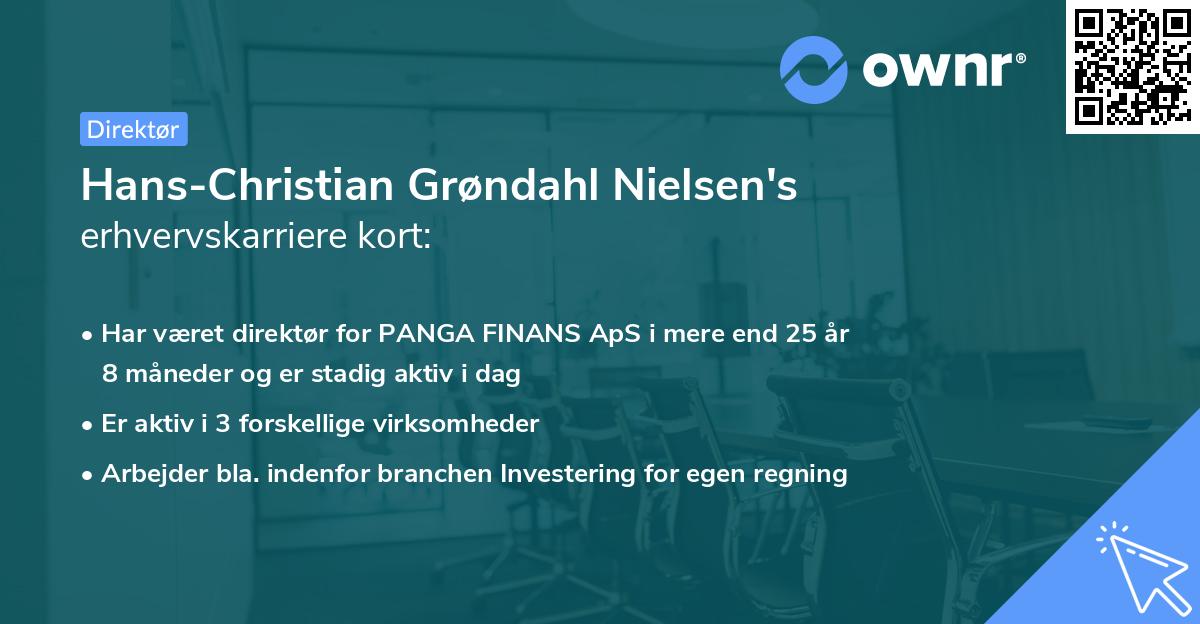 ownr®

Direktør

Hans-Christian Grøndahl Nielsen's
erhvervskarriere kort:

• Har været direktør for PANGA FINANS ApS i mere end 25 år 8 måneder og er stadig aktiv i dag

• Er aktiv i 3 forskellige virksomheder

• Arbejder bla. indenfor branchen Investering for egen regning